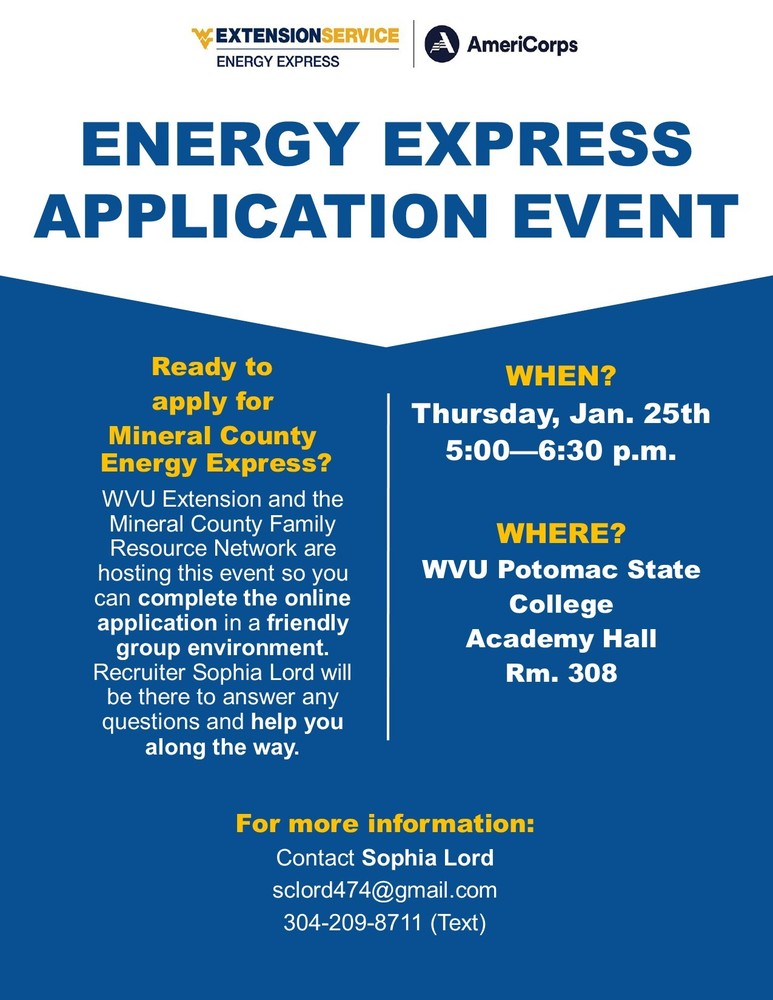 EXTENSIONSERVICE
ENERGY EXPRESS

AmeriCorps

ENERGY EXPRESS
APPLICATION EVENT

Ready to apply for Mineral County Energy Express?

WVU Extension and the Mineral County Family Resource Network are hosting this event so you can complete the online application in a friendly group environment. Recruiter Sophia Lord will be there to answer any questions and help you along the way.

WHEN?
Thursday, Jan. 25th
5:00—6:30 p.m.

WHERE?
WVU Potomac State College
Academy Hall
Rm. 308

For more information:
Contact Sophia Lord
sclord474@gmail.com
304-209-8711 (Text)